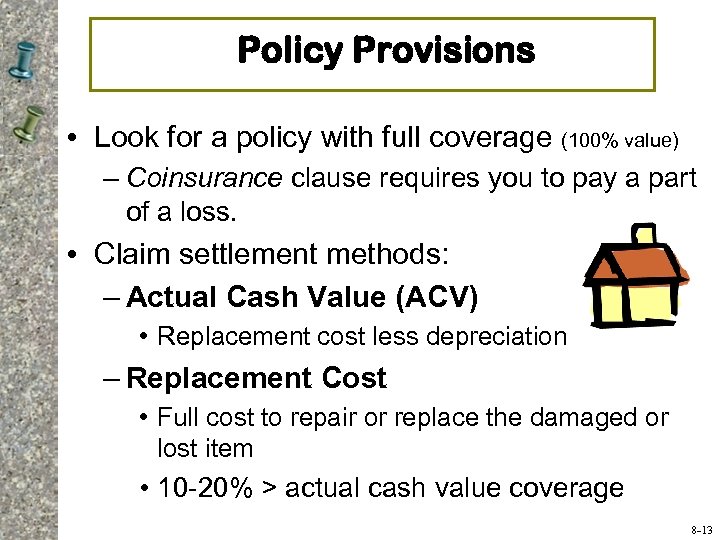 Policy Provisions

• Look for a policy with full coverage (100% value)
– Coinsurance clause requires you to pay a part of a loss.
• Claim settlement methods:
– Actual Cash Value (ACV)
• Replacement cost less depreciation
– Replacement Cost
• Full cost to repair or replace the damaged or lost item
• 10-20% > actual cash value coverage

8-13